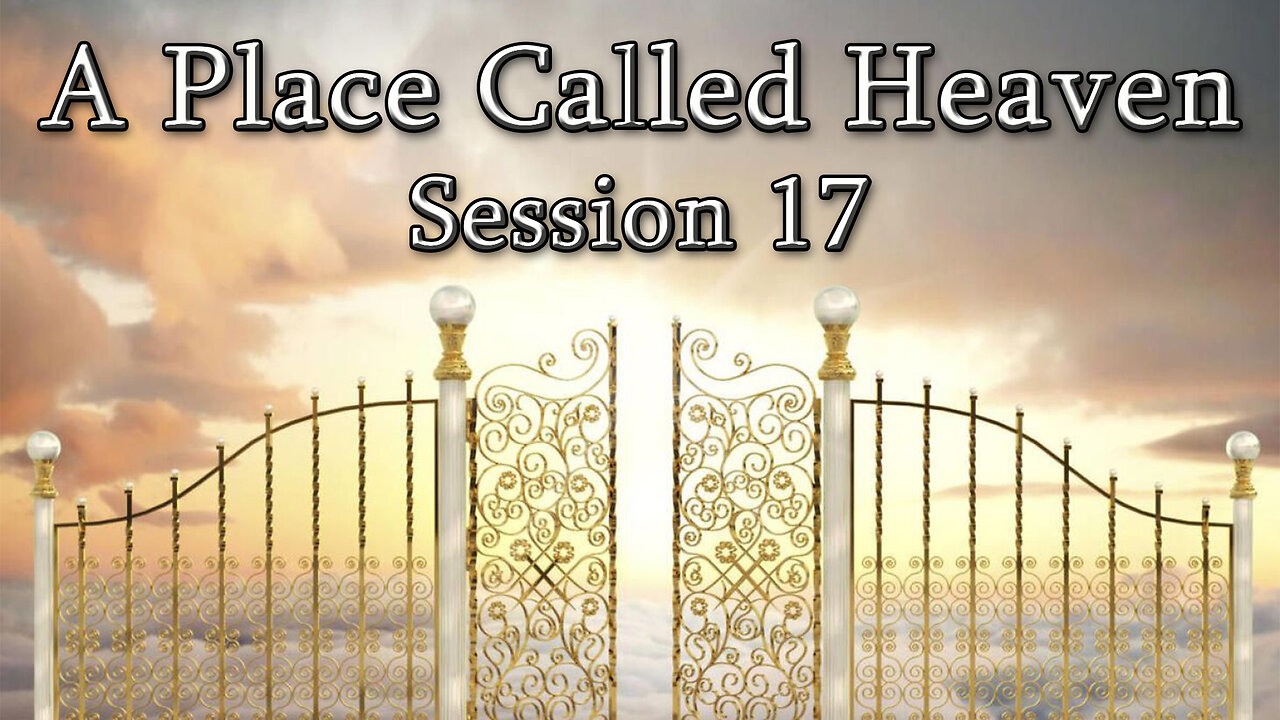 A Place Called Heaven
Session 17